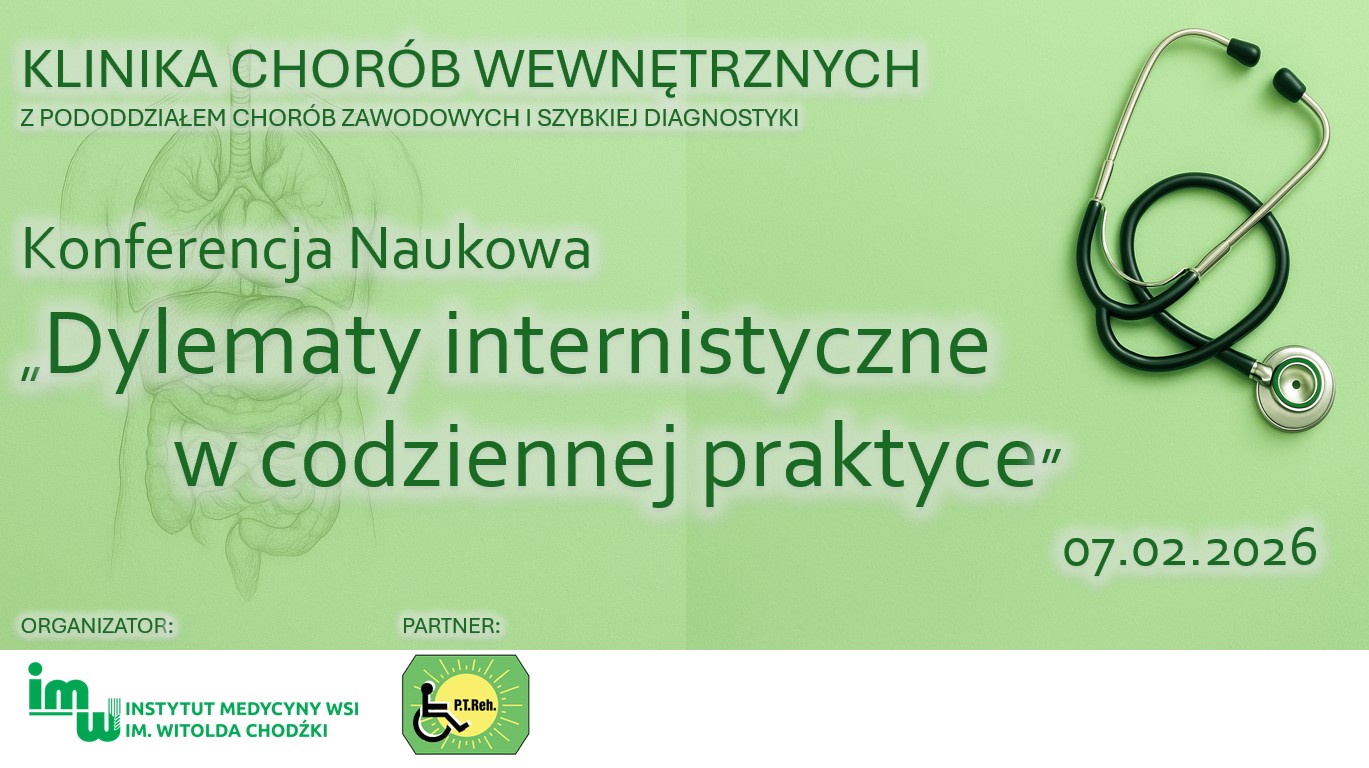 KLINIKA CHORÓB WEWNĘTRZNYCH
Z PODODDZIAŁEM CHORÓB ZAWODOWYCH I SZYBKIEJ DIAGNOSTYKI

Konferencja Naukowa
„Dylematy internistyczne w codziennej praktyce”

07.02.2026

ORGANIZATOR:

imw INSTYTUT MEDYCYNY WSI IM. WITOLDA CHODŹKI

PARTNER:

P.T.Reh.